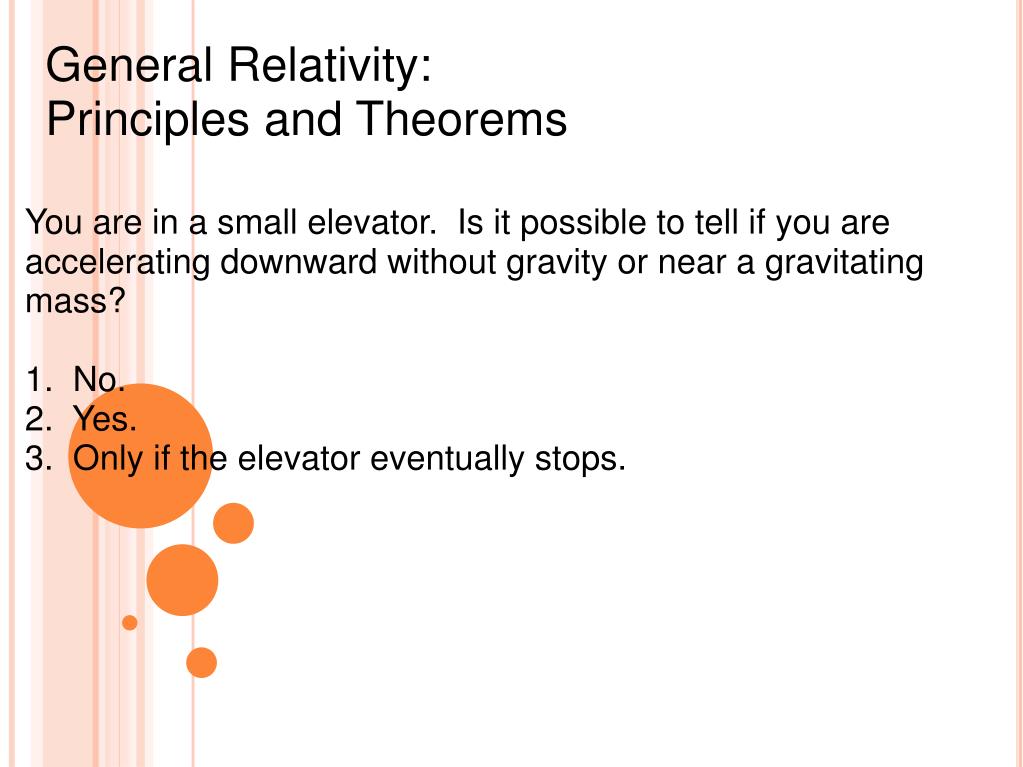 General Relativity:
Principles and Theorems

You are in a small elevator. Is it possible to tell if you are accelerating downward without gravity or near a gravitating mass?

1. No.
2. Yes.
3. Only if the elevator eventually stops.